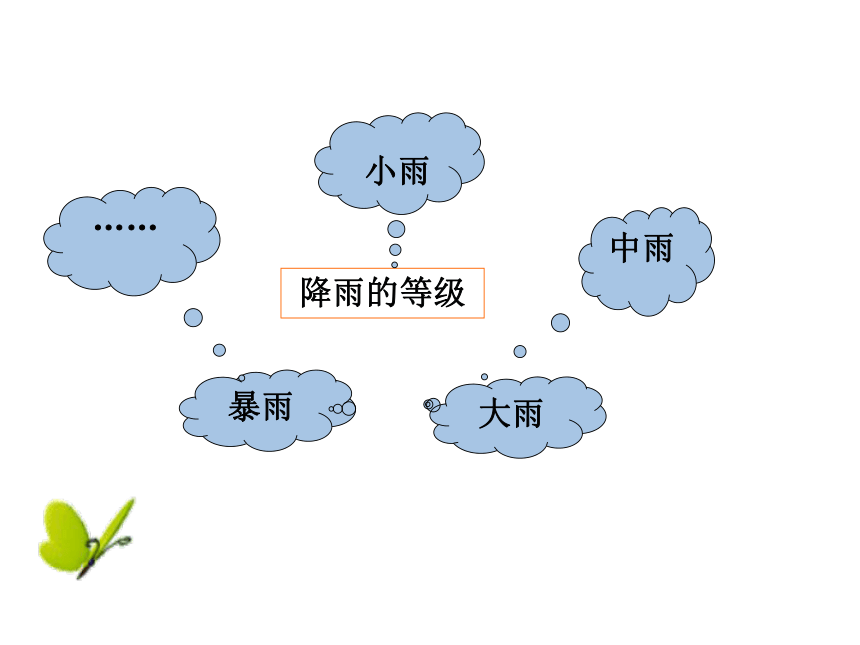 小雨

……

中雨

降雨的等级

暴雨

大雨